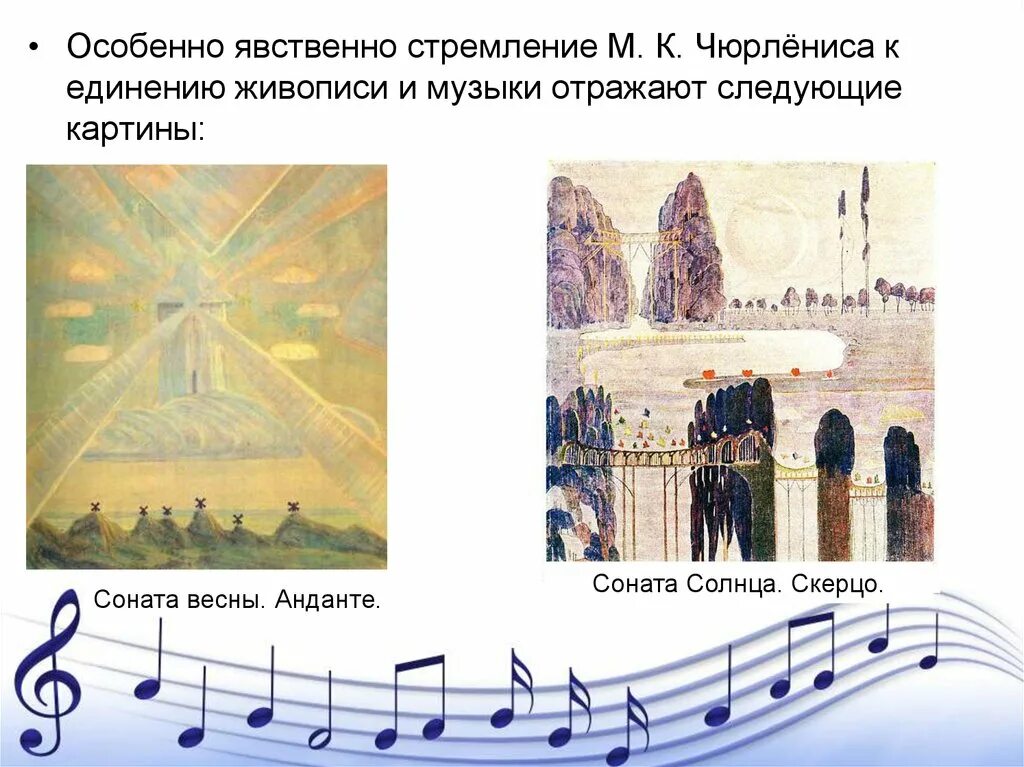 • Особенно явственно стремление М. К. Чюрлёниса к единению живописи и музыки отражают следующие картины:

Соната весны. Анданте.

Соната Солнца. Скерцо.